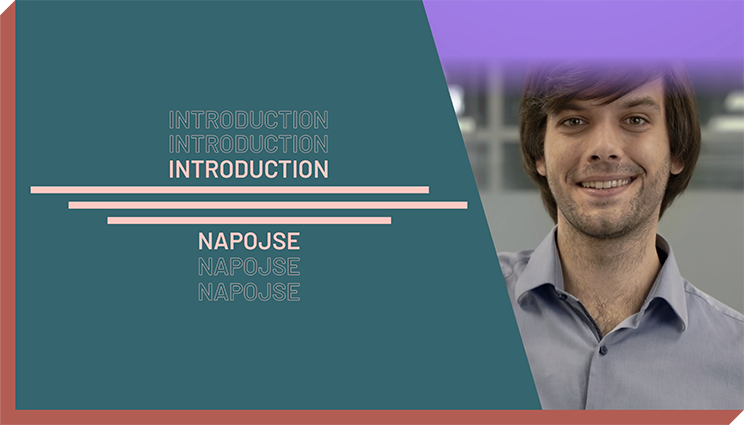 INTRODUCTION
INTRODUCTION
INTRODUCTION

NAPOJSE
NAPOJSE
NAPOJSE